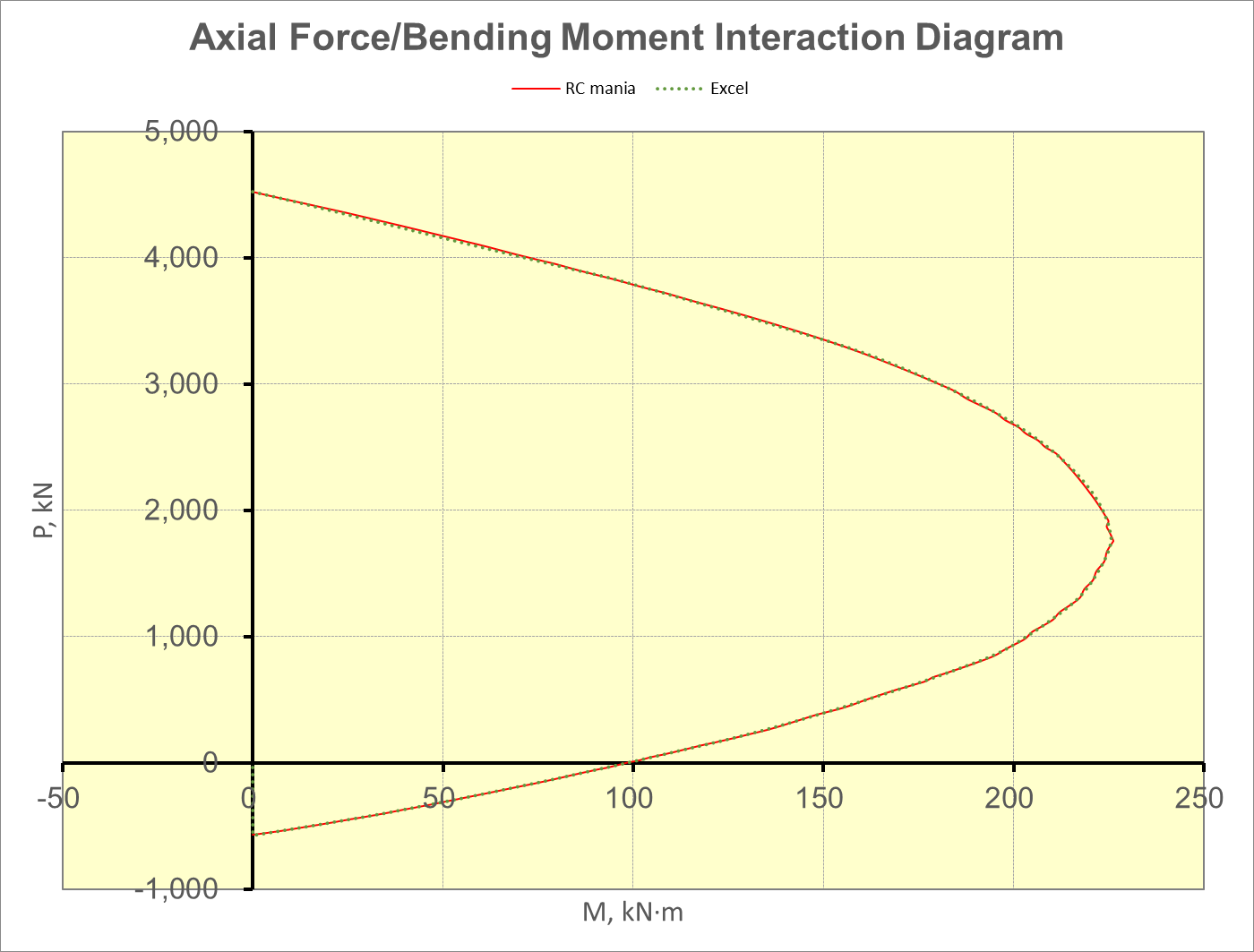 Axial Force/Bending Moment Interaction Diagram

RC mania
Excel

5,000
4,000
3,000
2,000
1,000
0
-1,000

P, kN

-50
0
50
100
150
200
250

M, kN·m